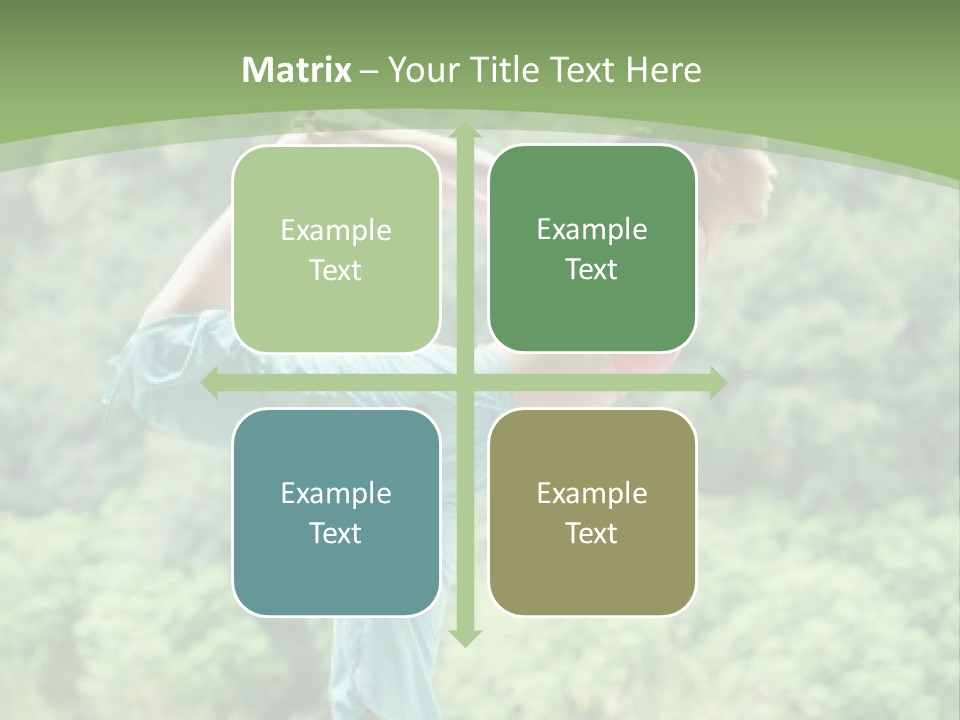 Matrix – Your Title Text Here

Example Text

Example Text

Example Text

Example Text